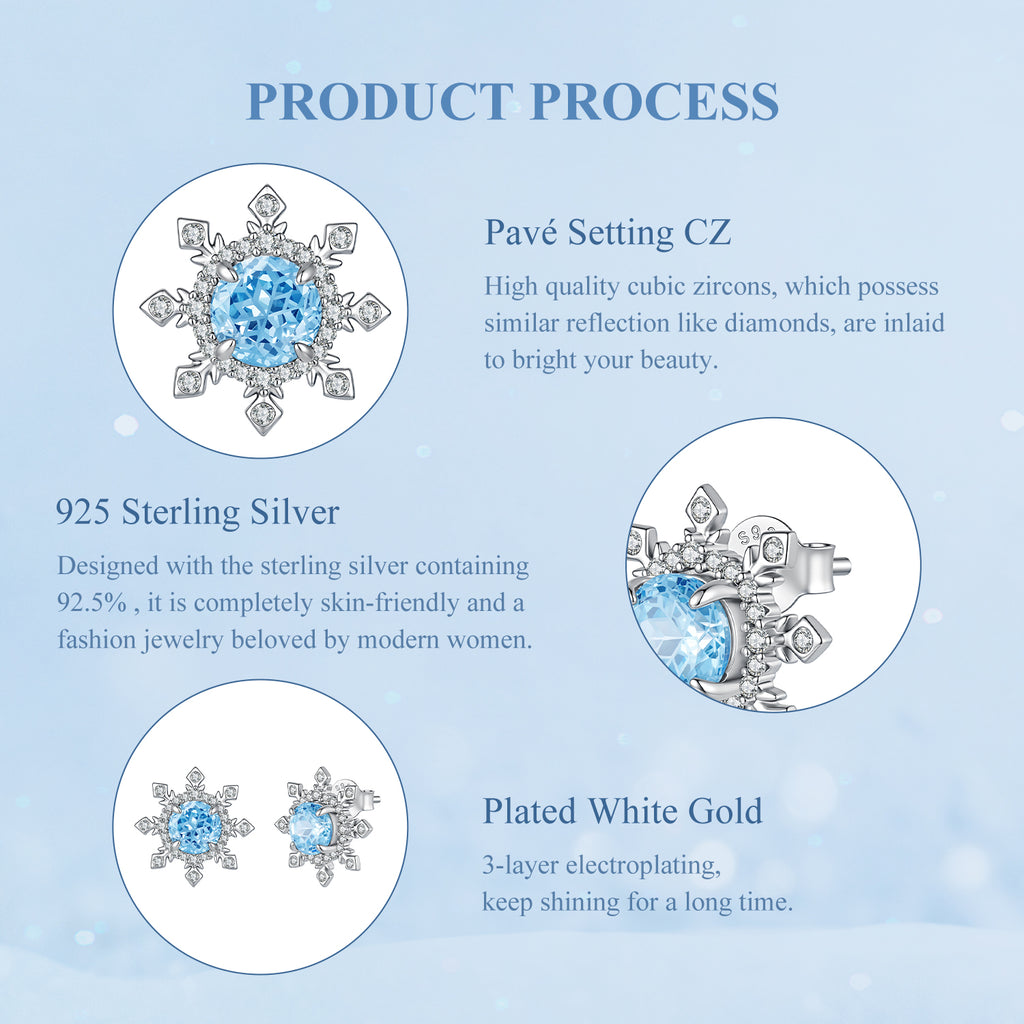 PRODUCT PROCESS

Pavé Setting CZ

High quality cubic zircons, which possess similar reflection like diamonds, are inlaid to bright your beauty.

925 Sterling Silver

Designed with the sterling silver containing 92.5% , it is completely skin-friendly and a fashion jewelry beloved by modern women.

Plated White Gold

3-layer electroplating,
keep shining for a long time.